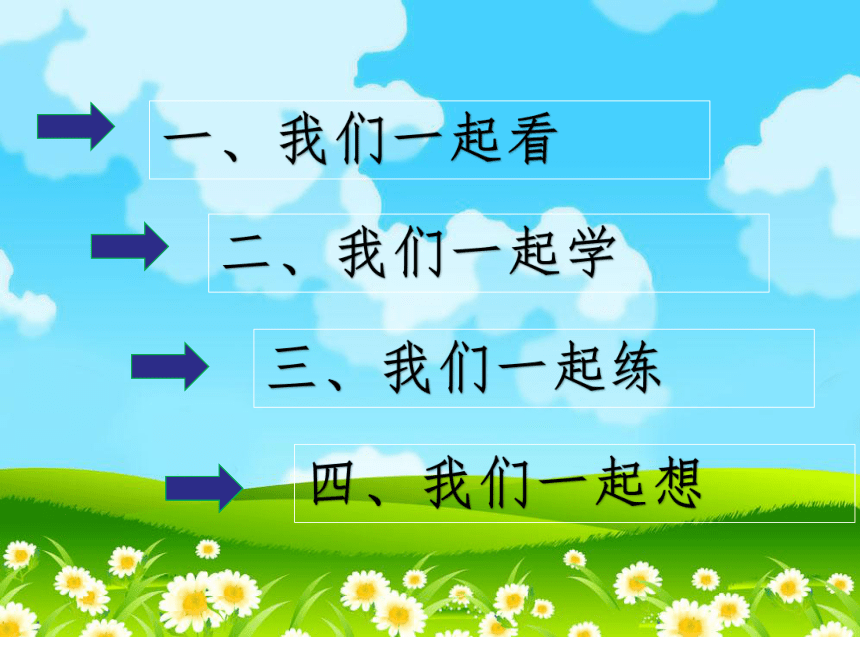 一、我们一起看

二、我们一起学

三、我们一起练

四、我们一起想